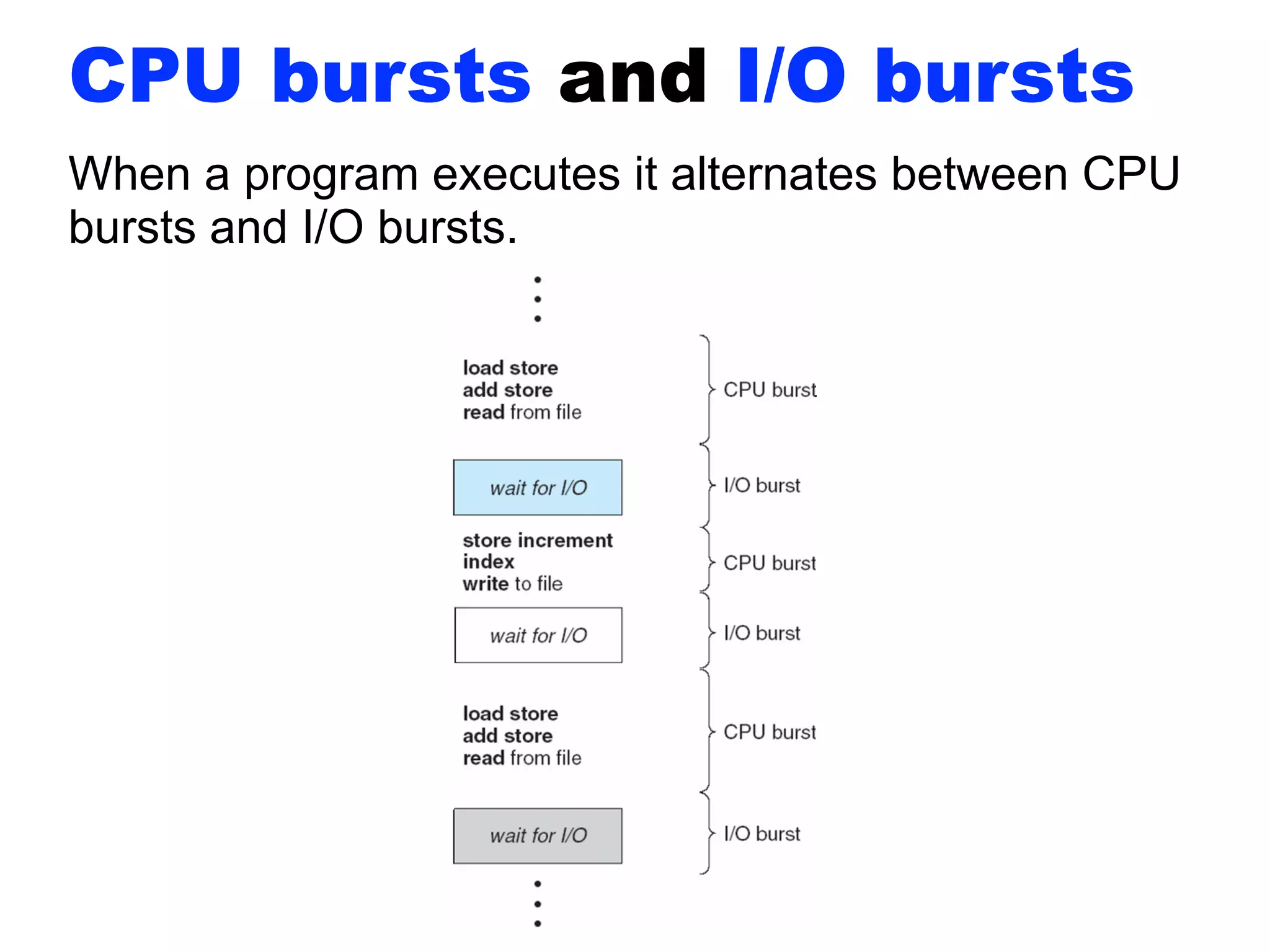 CPU bursts and I/O bursts

When a program executes it alternates between CPU bursts and I/O bursts.

load store
add store
read from file

CPU burst

wait for I/O

I/O burst

store increment
index
write to file

CPU burst

wait for I/O

I/O burst

load store
add store
read from file

CPU burst

wait for I/O

I/O burst